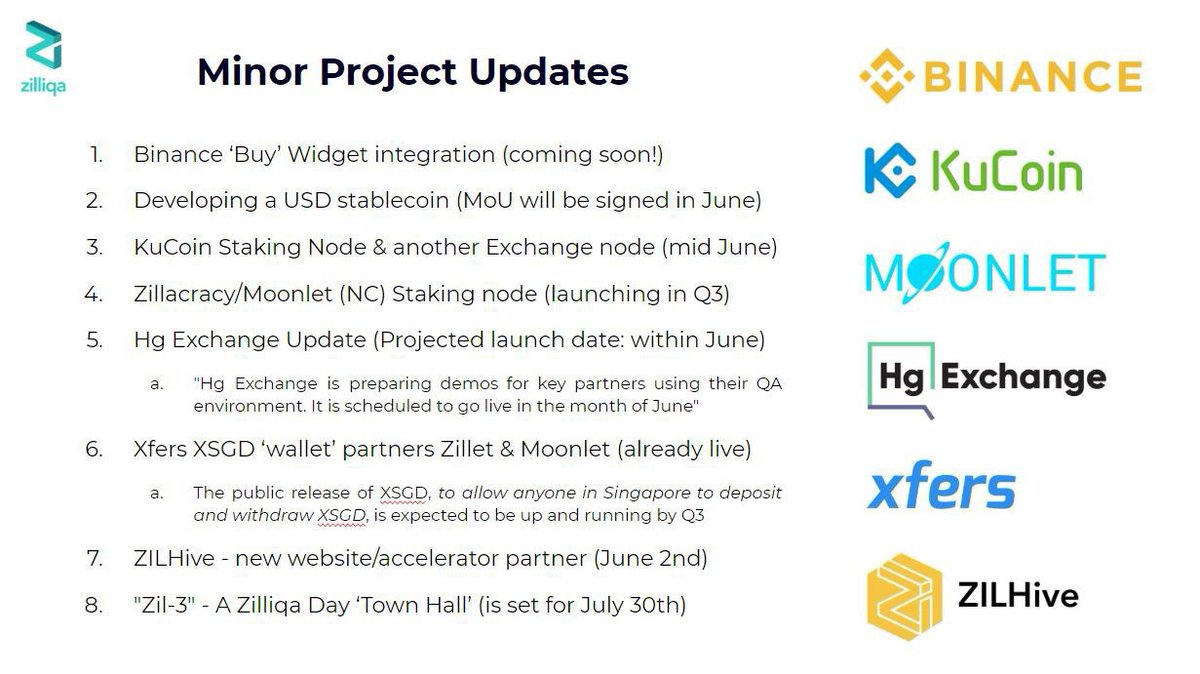 zilliqa

Minor Project Updates

1. Binance 'Buy' Widget integration (coming soon!)
2. Developing a USD stablecoin (MoU will be signed in June)
3. KuCoin Staking Node & another Exchange node (mid June)
4. Zillacracy/Moonlet (NC) Staking node (launching in Q3)
5. Hg Exchange Update (Projected launch date: within June)
   a. "Hg Exchange is preparing demos for key partners using their QA environment. It is scheduled to go live in the month of June"
6. Xfers XSGD 'wallet' partners Zillet & Moonlet (already live)
   a. The public release of XSGD, to allow anyone in Singapore to deposit and withdraw XSGD, is expected to be up and running by Q3
7. ZILHive - new website/accelerator partner (June 2nd)
8. "Zil-3" - A Zilliqa Day 'Town Hall' (is set for July 30th)

BINANCE

KuCoin

MOONLET

Hg Exchange

xfers

ZILHive